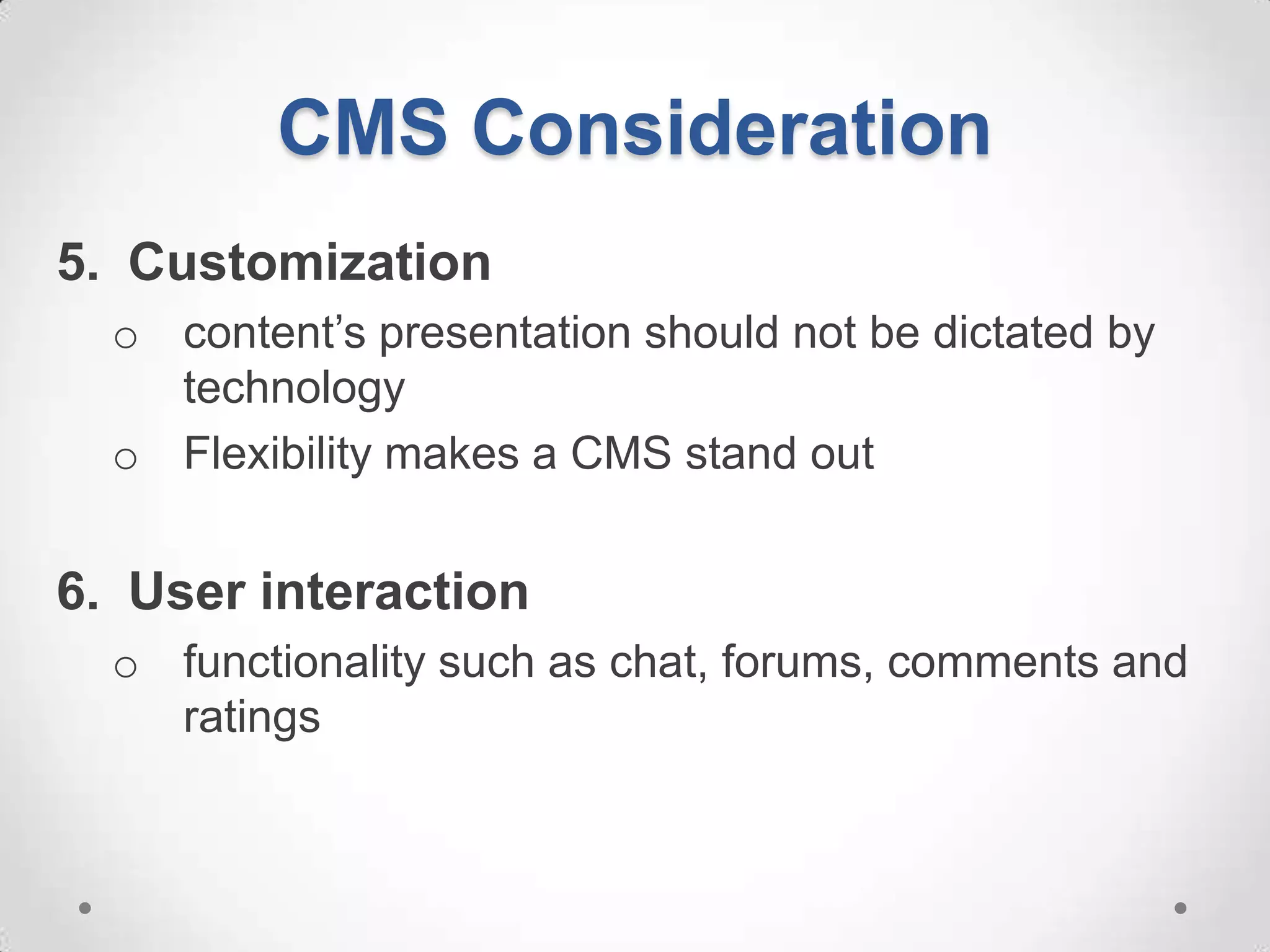 CMS Consideration

5. Customization
o content’s presentation should not be dictated by technology
o Flexibility makes a CMS stand out

6. User interaction
o functionality such as chat, forums, comments and ratings